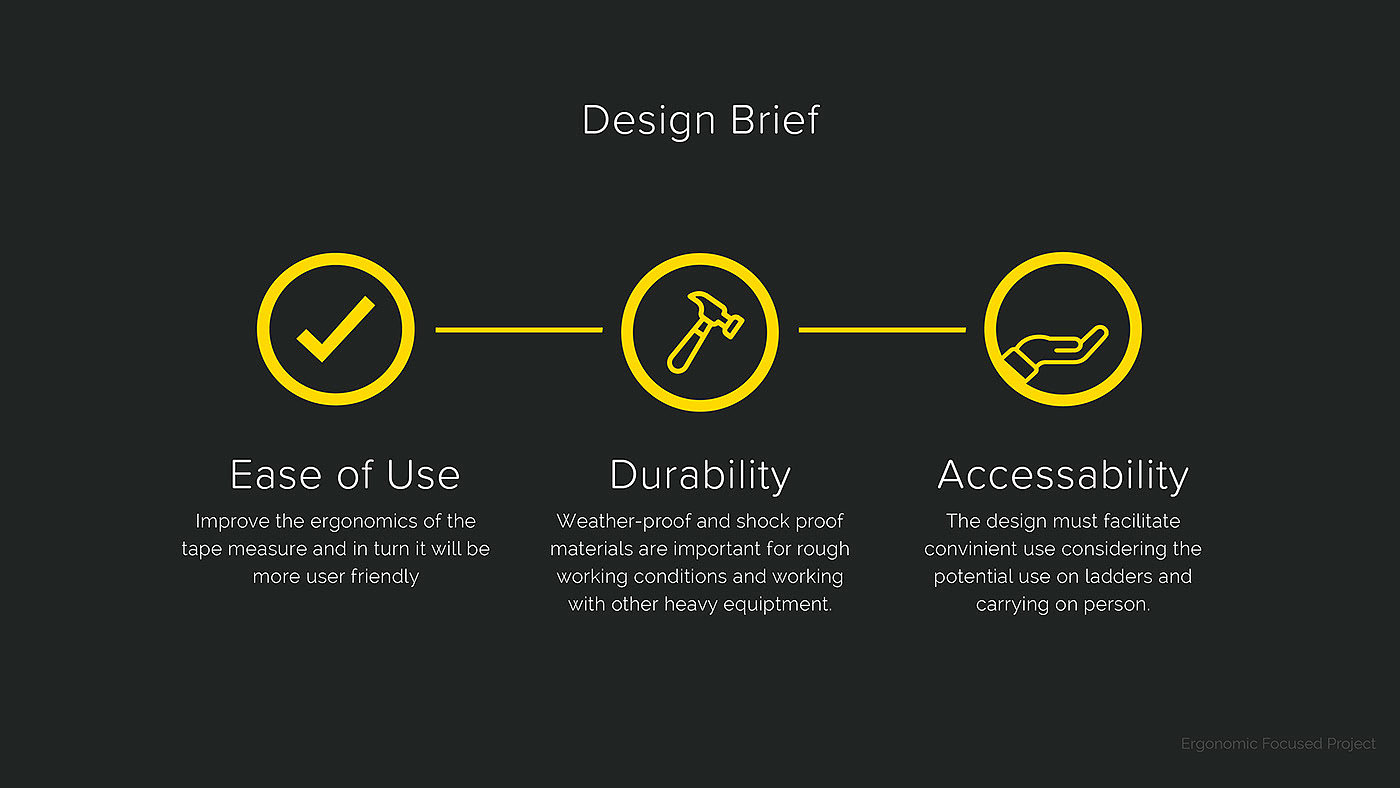 Design Brief

Ease of Use

Improve the ergonomics of the tape measure and in turn it will be more user friendly

Durability

Weather-proof and shock proof materials are important for rough working conditions and working with other heavy equiptment.

Accessability

The design must facilitate convinient use considering the potential use on ladders and carrying on person.

Ergonomic Focused Project